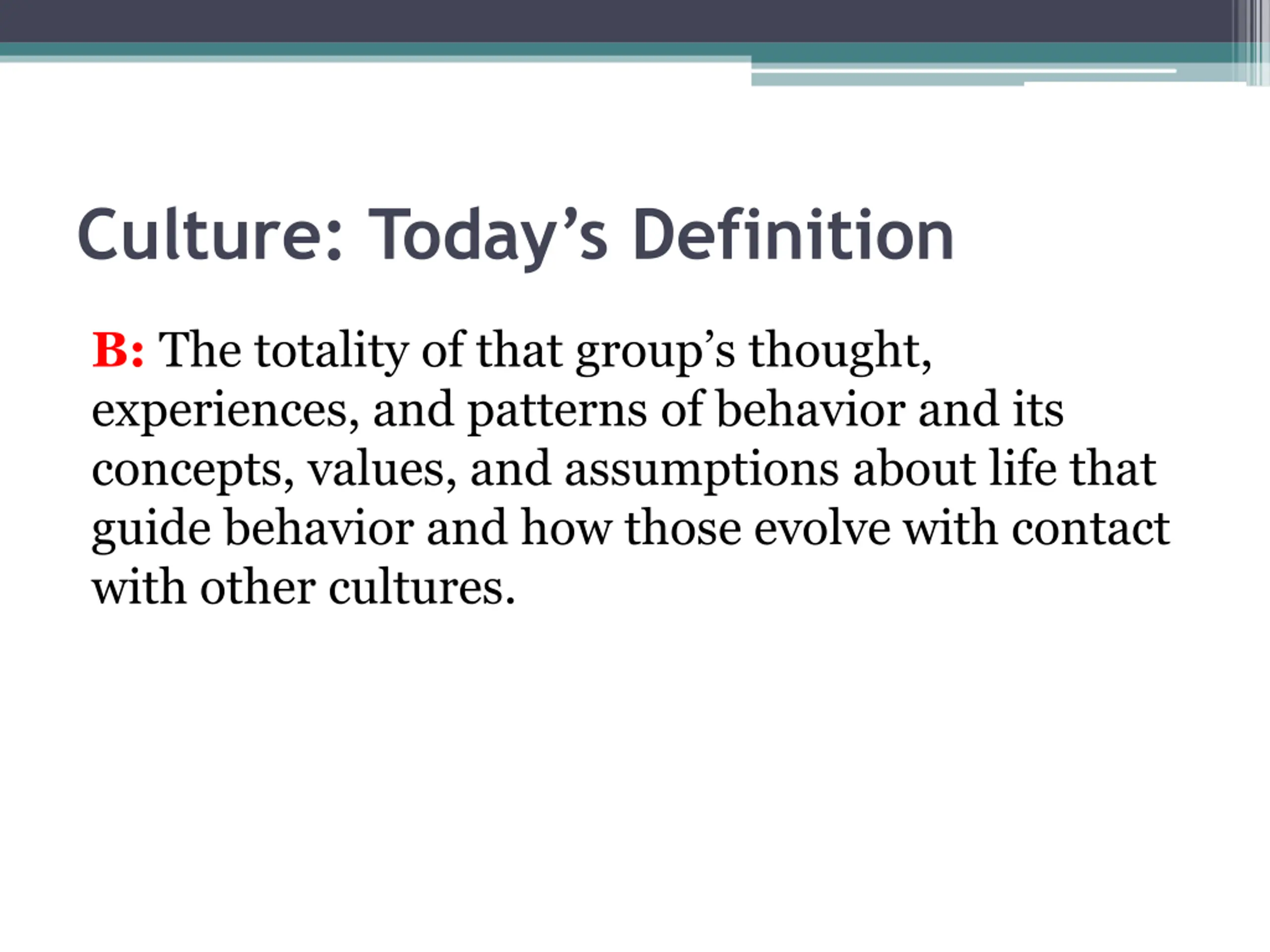 Culture: Today’s Definition

B: The totality of that group’s thought, experiences, and patterns of behavior and its concepts, values, and assumptions about life that guide behavior and how those evolve with contact with other cultures.